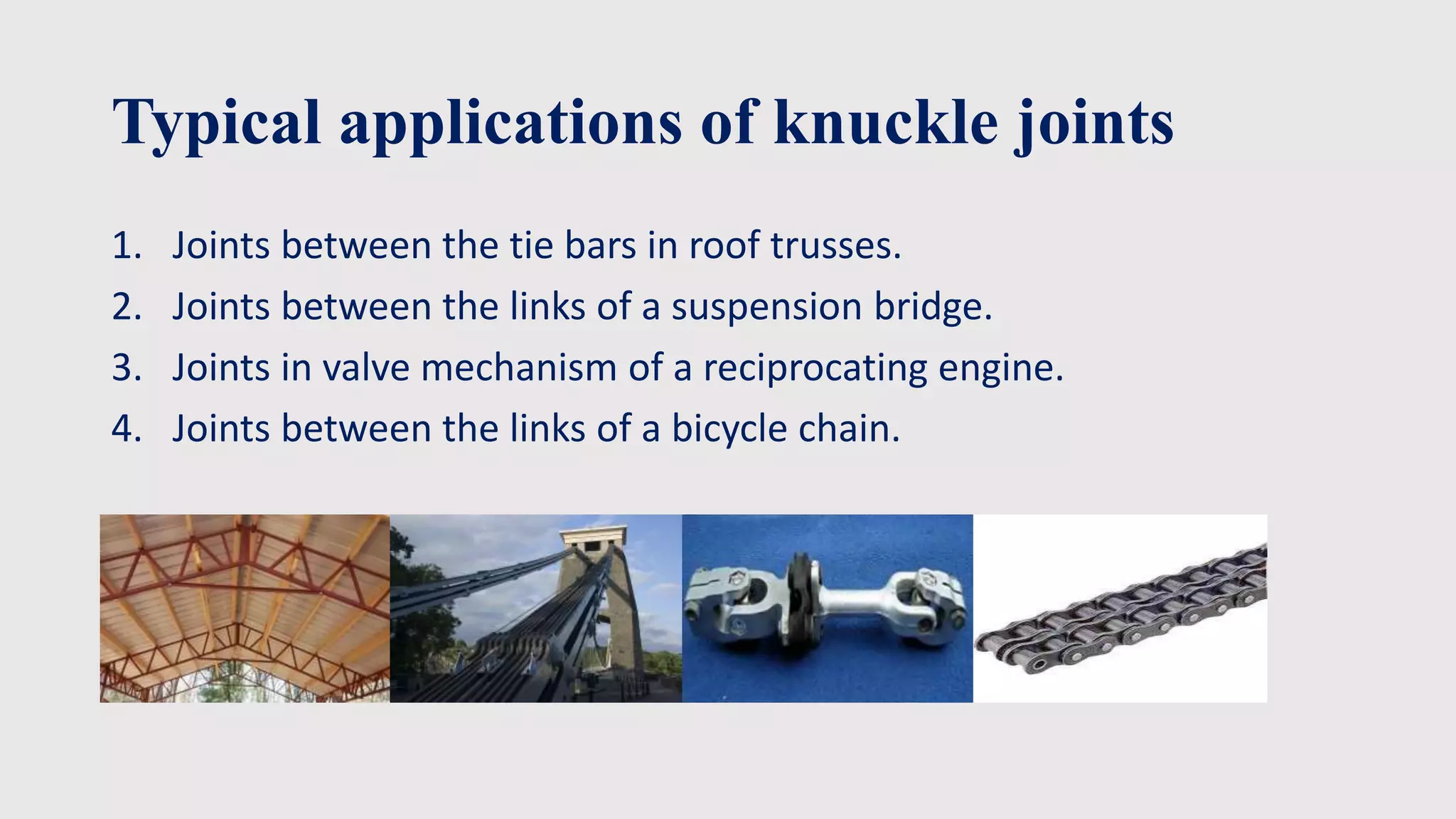 Typical applications of knuckle joints

1. Joints between the tie bars in roof trusses.
2. Joints between the links of a suspension bridge.
3. Joints in valve mechanism of a reciprocating engine.
4. Joints between the links of a bicycle chain.